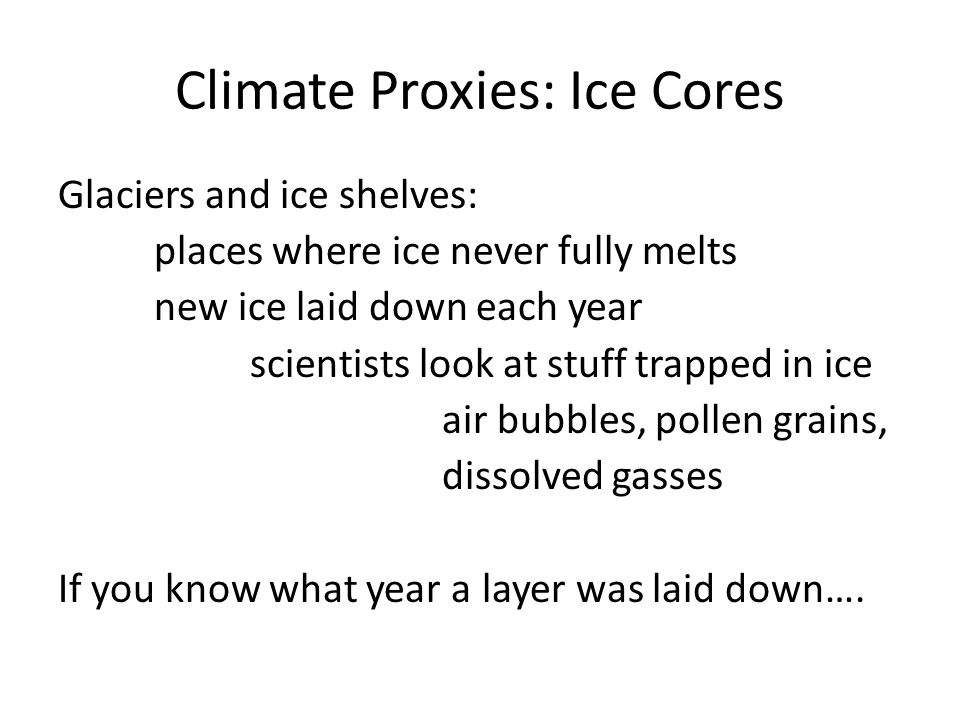 Climate Proxies: Ice Cores

Glaciers and ice shelves:
places where ice never fully melts
new ice laid down each year
scientists look at stuff trapped in ice
air bubbles, pollen grains,
dissolved gasses

If you know what year a layer was laid down….